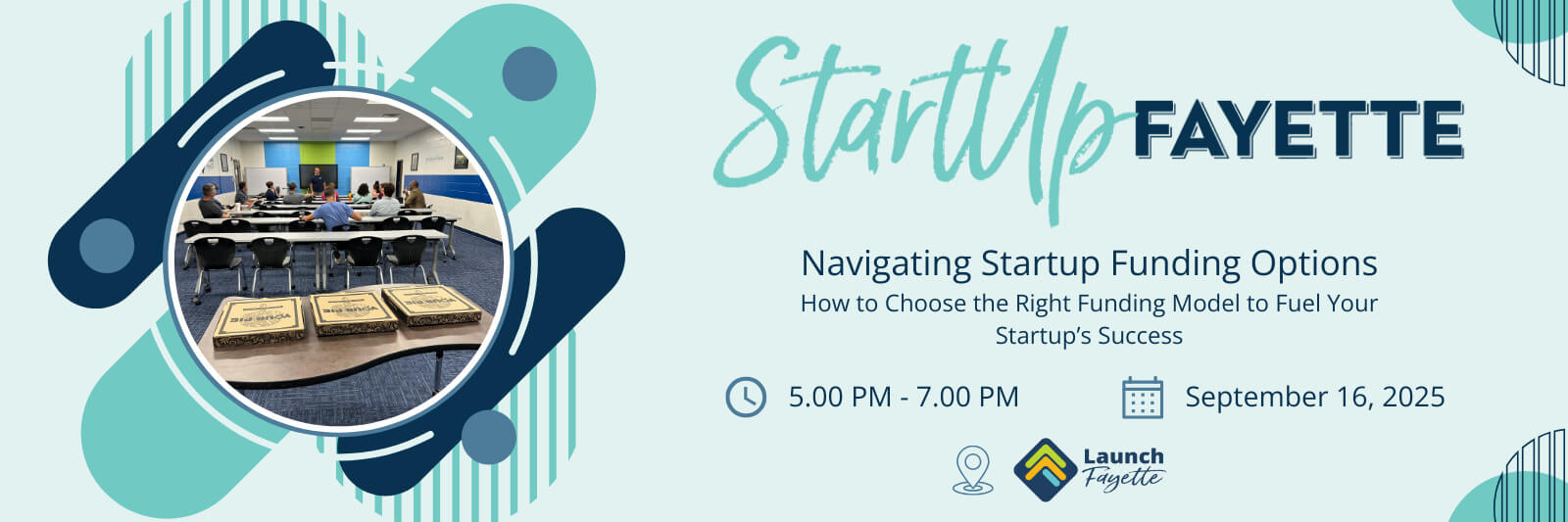 StartUp FAYETTE

Navigating Startup Funding Options

How to Choose the Right Funding Model to Fuel Your Startup's Success

5.00 PM - 7.00 PM

September 16, 2025

Launch Fayette